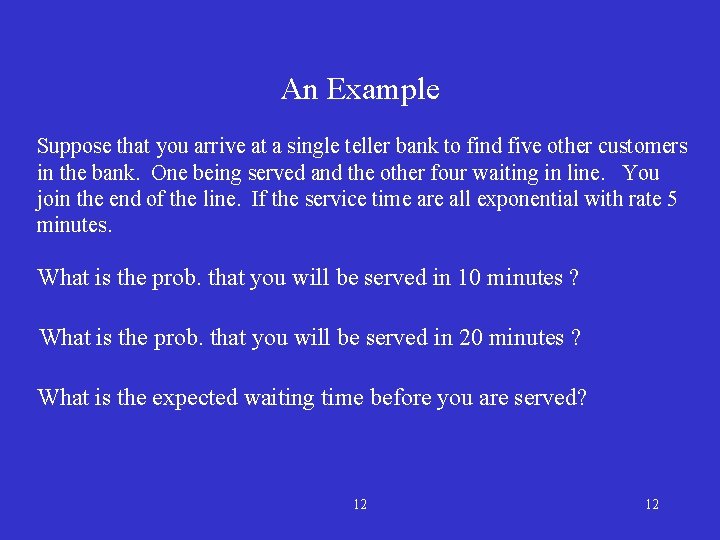 An Example

Suppose that you arrive at a single teller bank to find five other customers in the bank. One being served and the other four waiting in line. You join the end of the line. If the service time are all exponential with rate 5 minutes.

What is the prob. that you will be served in 10 minutes ?

What is the prob. that you will be served in 20 minutes ?

What is the expected waiting time before you are served?

12

12